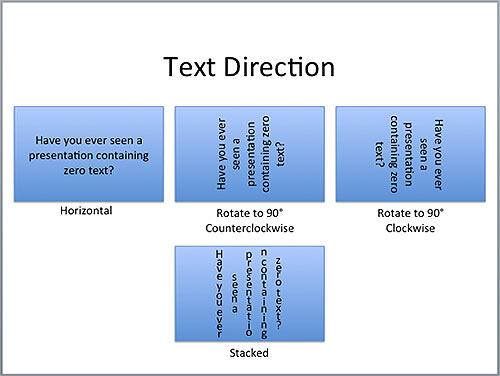 Text Direction

Have you ever seen a presentation containing zero text?

Horizontal

Have you ever seen a presentation containing zero text?

Rotate to 90° Counterclockwise

Have you ever seen a presentation containing zero text?

Rotate to 90° Clockwise

Have you ever seen a presentatio n containing zero text?

Stacked